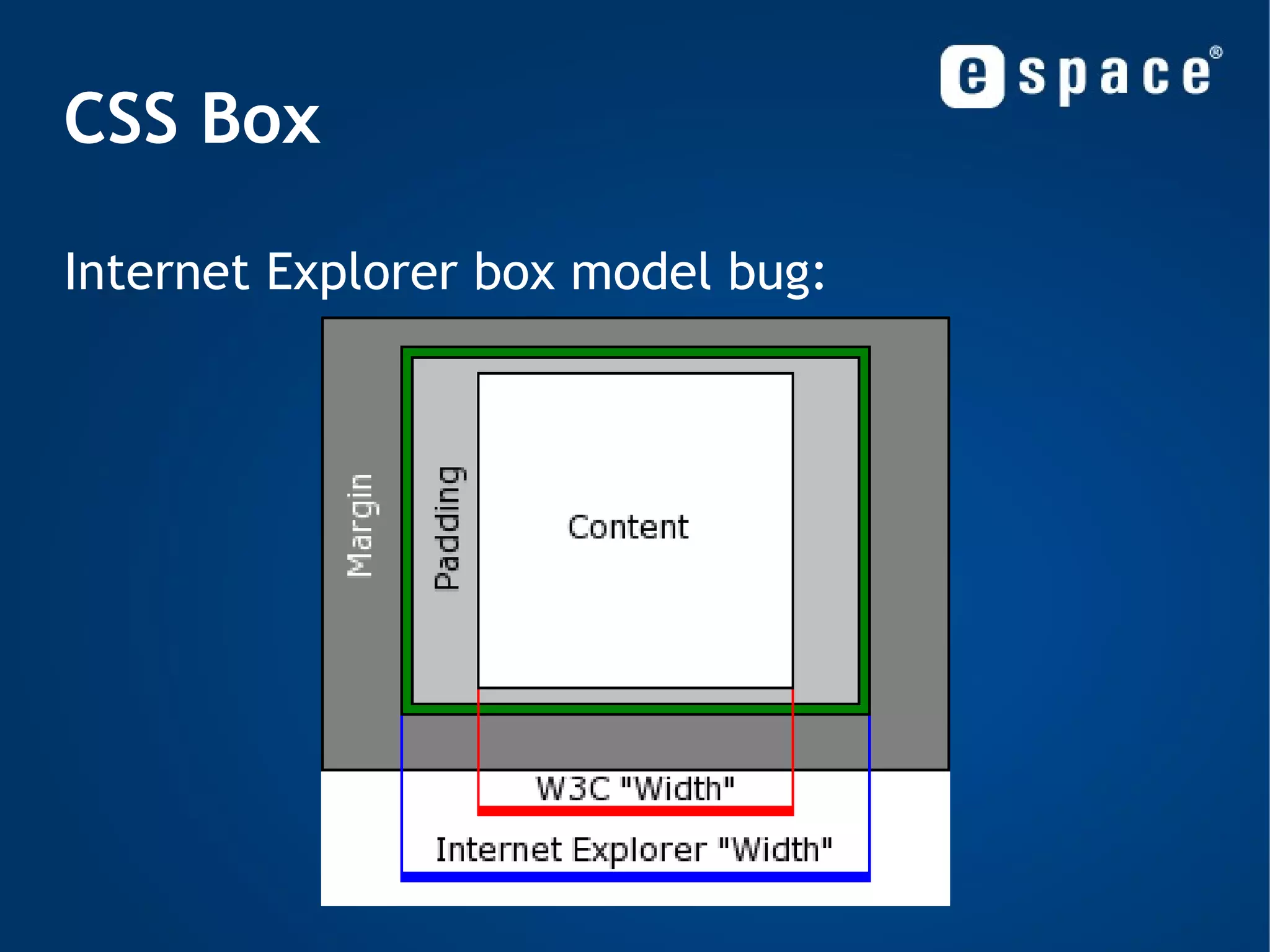 espace®

CSS Box

Internet Explorer box model bug:

Margin

Padding

Content

W3C "Width"

Internet Explorer "Width"